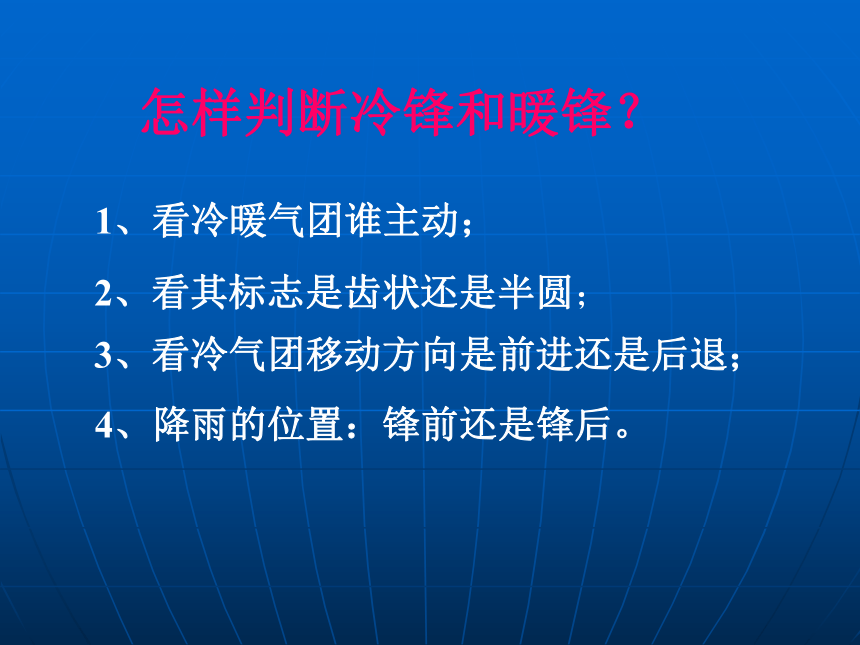 怎样判断冷锋和暖锋？

1、看冷暖气团谁主动；

2、看其标志是齿状还是半圆；

3、看冷气团移动方向是前进还是后退；

4、降雨的位置：锋前还是锋后。